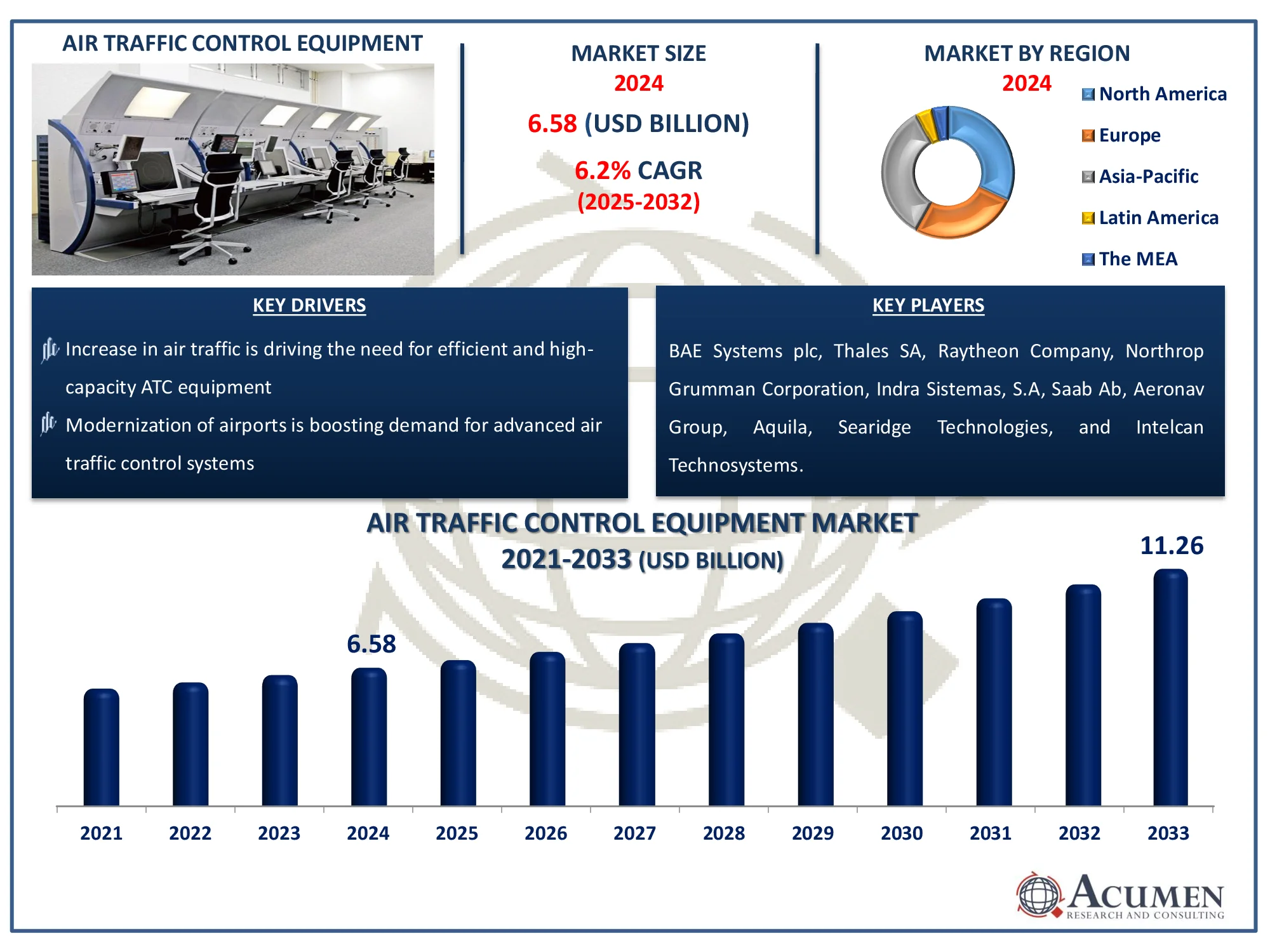 AIR TRAFFIC CONTROL EQUIPMENT

MARKET SIZE
2024
6.58 (USD BILLION)
6.2% CAGR
(2025-2032)

MARKET BY REGION
2024
North America
Europe
Asia-Pacific
Latin America
The MEA

KEY DRIVERS

Increase in air traffic is driving the need for efficient and high-capacity ATC equipment

Modernization of airports is boosting demand for advanced air traffic control systems

KEY PLAYERS

BAE Systems plc, Thales SA, Raytheon Company, Northrop Grumman Corporation, Indra Sistemas, S.A, Saab Ab, Aeronav Group, Aquila, Searidge Technologies, and Intelcan Technosystems.

AIR TRAFFIC CONTROL EQUIPMENT MARKET
2021-2033 (USD BILLION)

6.58
11.26

2021 2022 2023 2024 2025 2026 2027 2028 2029 2030 2031 2032 2033

ACUMEN
RESEARCH AND CONSULTING